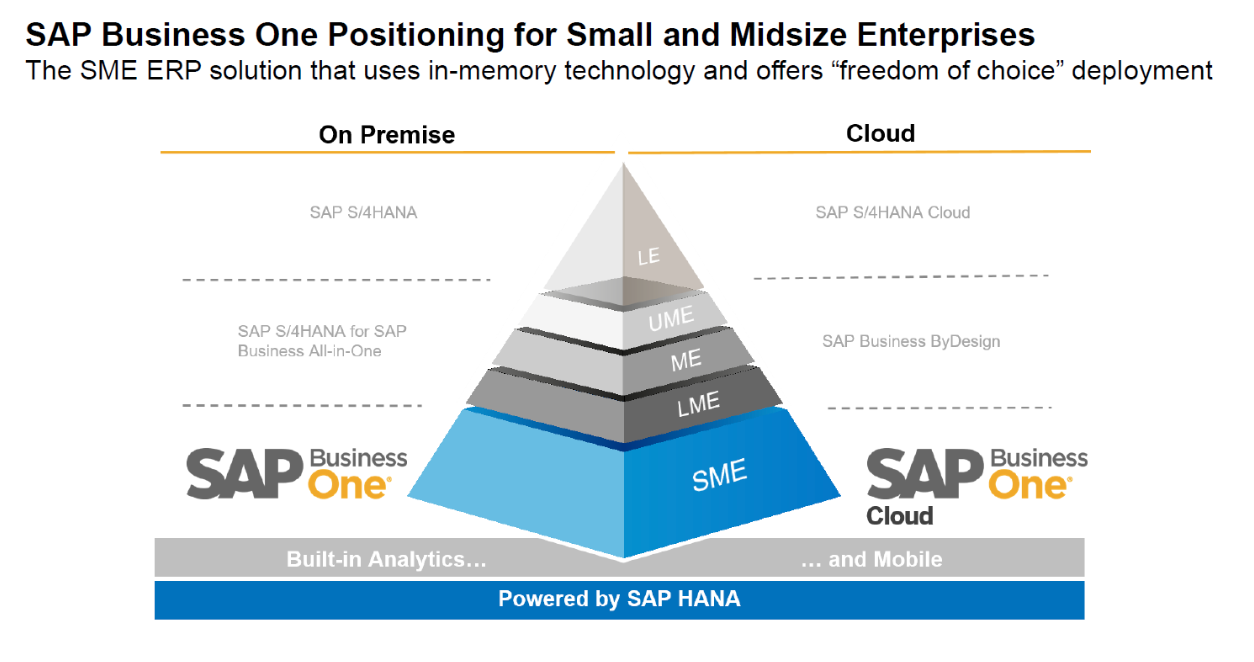 SAP Business One Positioning for Small and Midsize Enterprises
The SME ERP solution that uses in-memory technology and offers “freedom of choice” deployment

On Premise

Cloud

SAP S/4HANA

SAP S/4HANA Cloud

LE

UME

ME

LME

SME

SAP S/4HANA for SAP Business All-in-One

SAP Business ByDesign

SAP Business One

SAP Business One Cloud

Built-in Analytics…

… and Mobile

Powered by SAP HANA